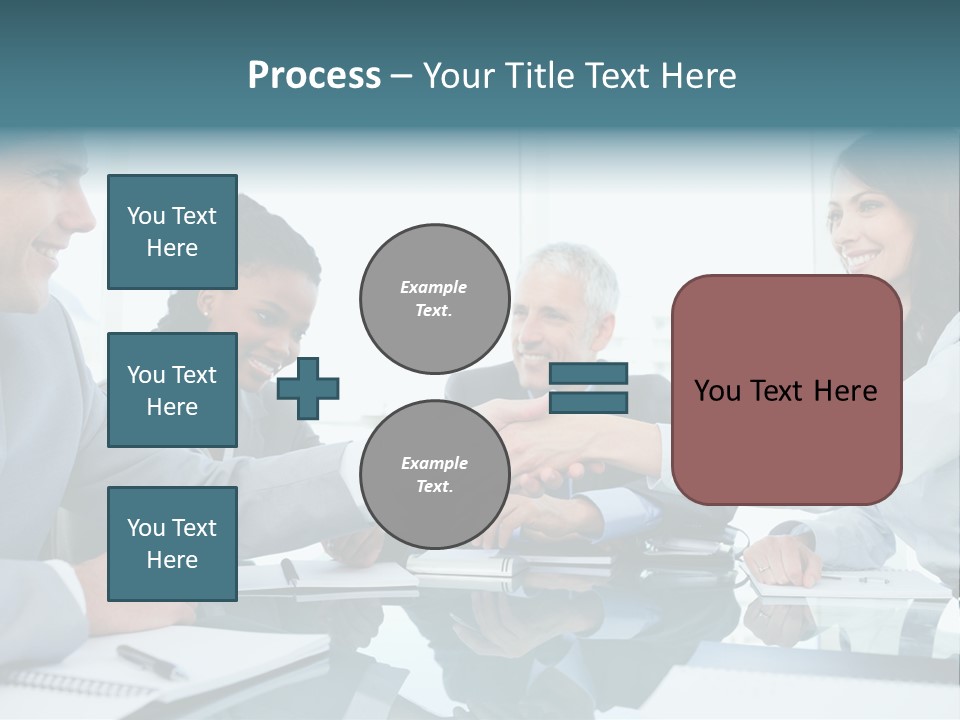 Process – Your Title Text Here

You Text Here

You Text Here

You Text Here

Example Text.

Example Text.

You Text Here